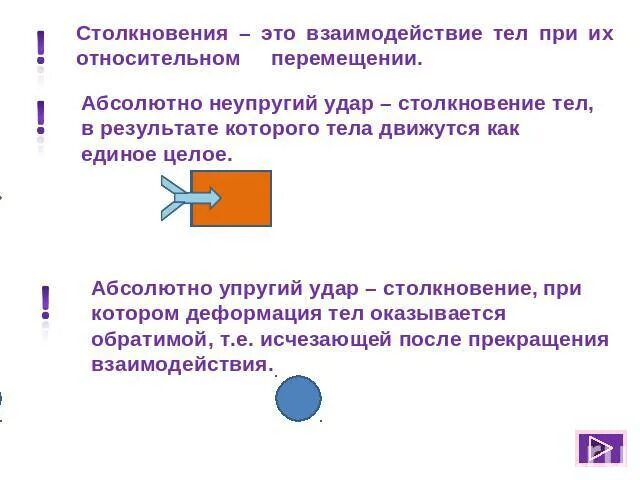 ! Столкновения – это взаимодействие тел при их относительном перемещении.

! Абсолютно неупругий удар – столкновение тел, в результате которого тела движутся как единое целое.

! Абсолютно упругий удар – столкновение, при котором деформация тел оказывается обратимой, т.е. исчезающей после прекращения взаимодействия.